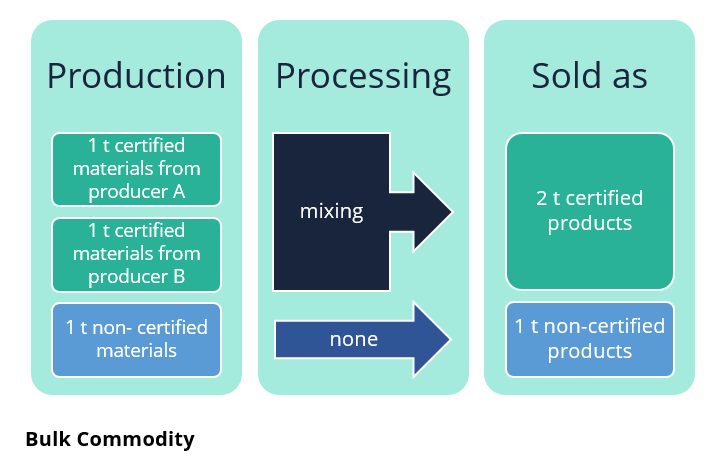 Production

1 t certified materials from producer A

1 t certified materials from producer B

1 t non- certified materials

Processing

mixing

none

Sold as

2 t certified products

1 t non-certified products

Bulk Commodity